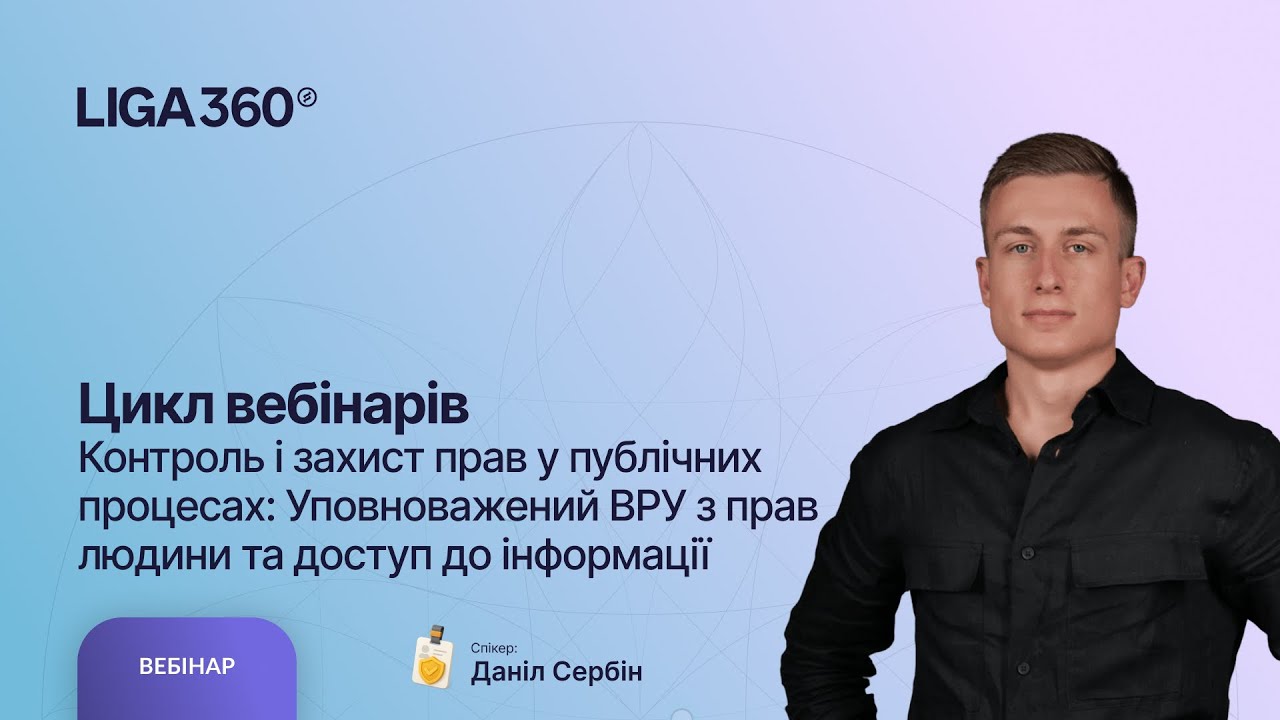 LIGA360

Цикл вебінарів
Контроль і захист прав у публічних процесах: Уповноважений ВРУ з прав людини та доступ до інформації

ВЕБІНАР

Спікер:
Даніл Сербін